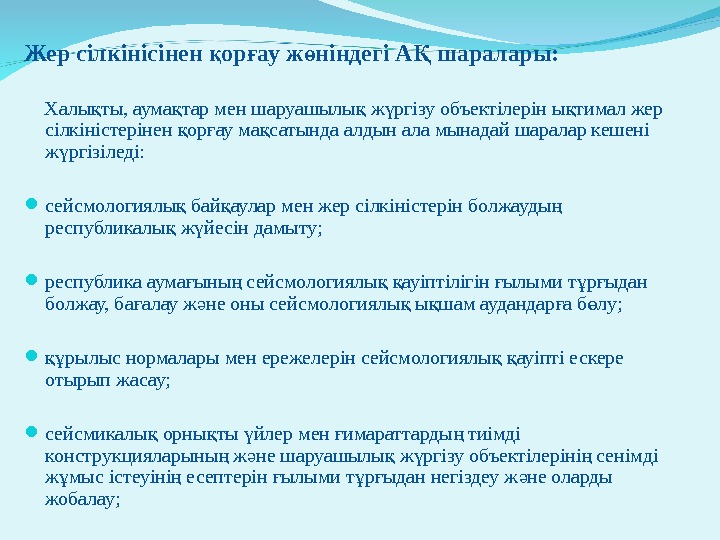 Жер сілкінісінен қорғау жөніндегі АҚ шаралары:

Халықты, аумақтар мен шаруашылық жүргізу объектілерін ықтимал жер сілкіністерінен қорғау мақсатында алдын ала мынадай шаралар кешені жүргізіледі:

сейсмологиялық байқаулар мен жер сілкіністерін болжаудың республикалық жүйесін дамыту;

республика аумағының сейсмологиялық қауіптілігін ғылыми тұрғыдан болжау, бағалау және оны сейсмологиялық ықшам аудандарға бөлу;

құрылыс нормалары мен ережелерін сейсмологиялық қауіпті ескере отырып жасау;

сейсмикалық орнықты үйлер мен ғимараттардың тиімді конструкцияларының және шаруашылық жүргізу объектілерінің сенімді жұмыс істеуінің есептерін ғылыми тұрғыдан негіздеу және оларды жобалау;